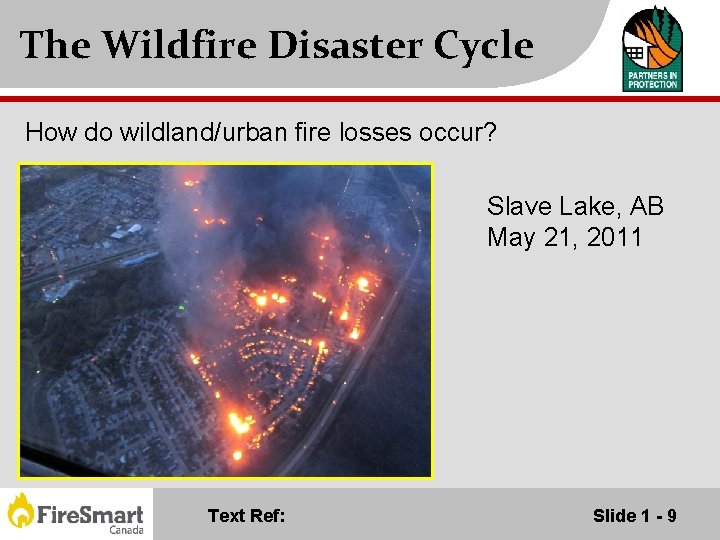 The Wildfire Disaster Cycle

PARTNERS IN PROTECTION

How do wildland/urban fire losses occur?

Slave Lake, AB
May 21, 2011

FireSmart Canada

Text Ref:

Slide 1 - 9